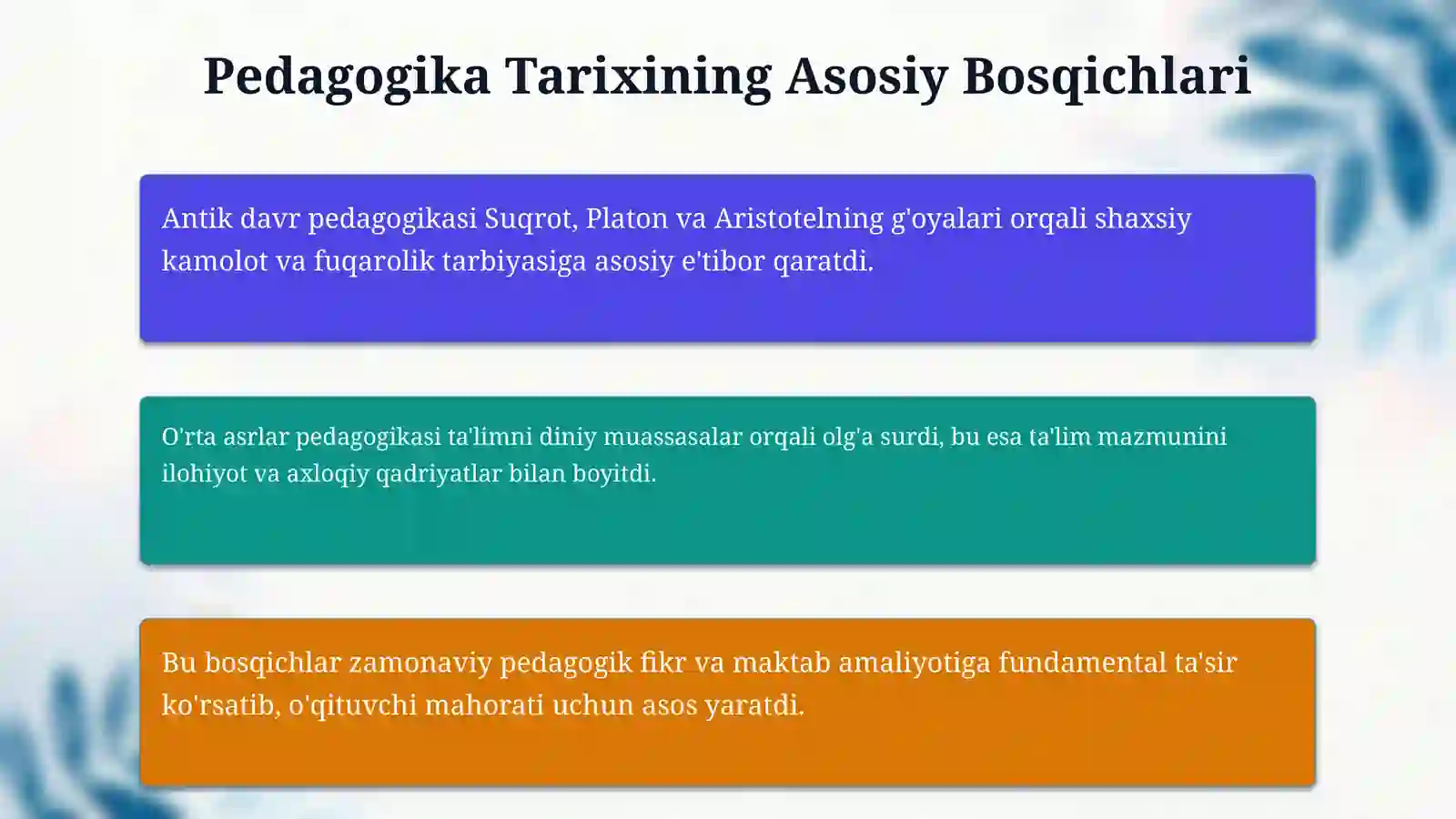 Pedagogika Tarixining Asosiy Bosqichlari

Antik davr pedagogikasi Suqrot, Platon va Aristotelning g'oyalari orqali shaxsiy kamolot va fuqarolik tarbiyasiga asosiy e'tibor qaratdi.

O'rta asrlar pedagogikasi ta'limni diniy muassasalar orqali olg'a surdi, bu esa ta'lim mazmunini ilohiyot va axloqiy qadriyatlar bilan boyitdi.

Bu bosqichlar zamonaviy pedagogik fikr va maktab amaliyotiga fundamental ta'sir ko'rsatib, o'qituvchi mahorati uchun asos yaratdi.